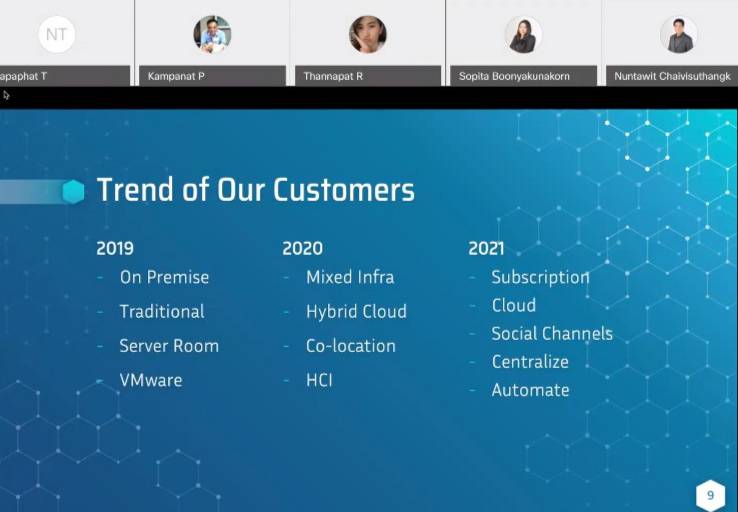 NT

apaphat T

Kampanat P

Thannapat R

Sopita Boonyakunakorn

Nuntawit Chaivisuthangk

Trend of Our Customers

2019
- On Premise
- Traditional
- Server Room
- VMware

2020
- Mixed Infra
- Hybrid Cloud
- Co-location
- HCI

2021
- Subscription
- Cloud
- Social Channels
- Centralize
- Automate

9